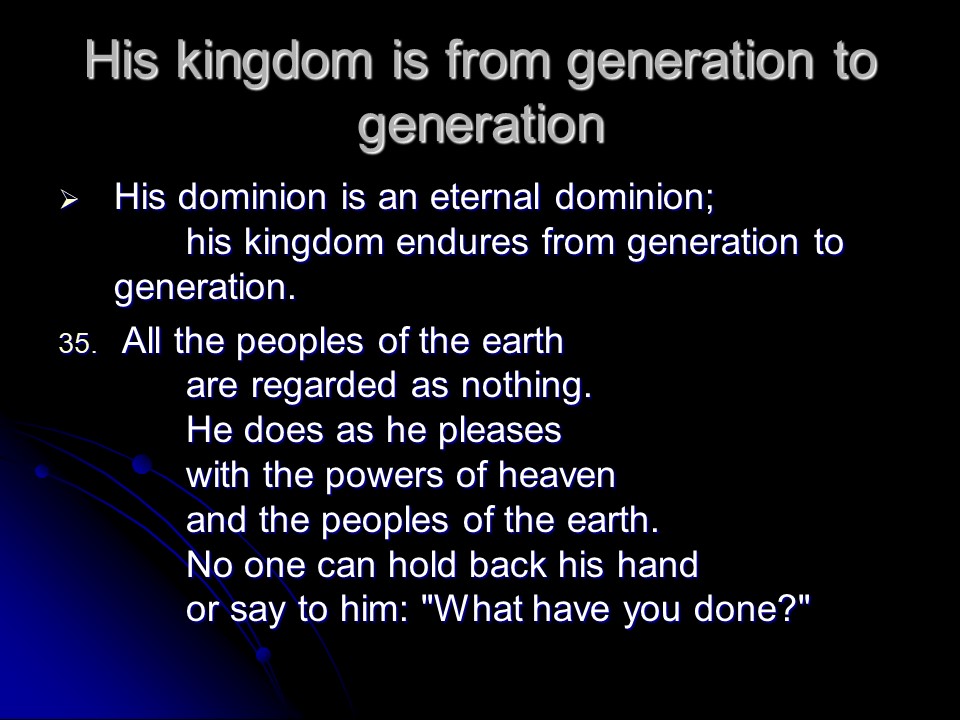 His kingdom is from generation to generation

➢ His dominion is an eternal dominion;
his kingdom endures from generation to generation.

35. All the peoples of the earth
are regarded as nothing.
He does as he pleases
with the powers of heaven
and the peoples of the earth.
No one can hold back his hand
or say to him: "What have you done?"